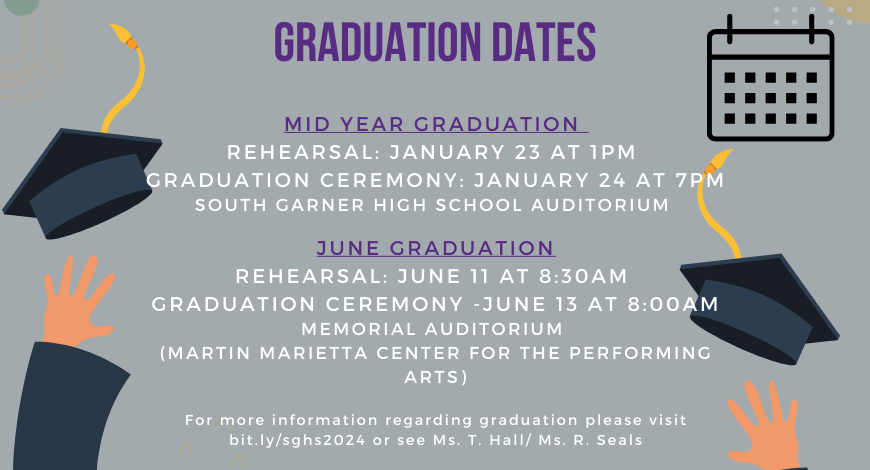 GRADUATION DATES

MID YEAR GRADUATION
REHEARSAL: JANUARY 23 AT 1PM
GRADUATION CEREMONY: JANUARY 24 AT 7PM
SOUTH GARNER HIGH SCHOOL AUDITORIUM

JUNE GRADUATION
REHEARSAL: JUNE 11 AT 8:30AM
GRADUATION CEREMONY -JUNE 13 AT 8:00AM
MEMORIAL AUDITORIUM
(MARTIN MARIETTA CENTER FOR THE PERFORMING ARTS)

For more information regarding graduation please visit bit.ly/sghs2024 or see Ms. T. Hall/ Ms. R. Seals